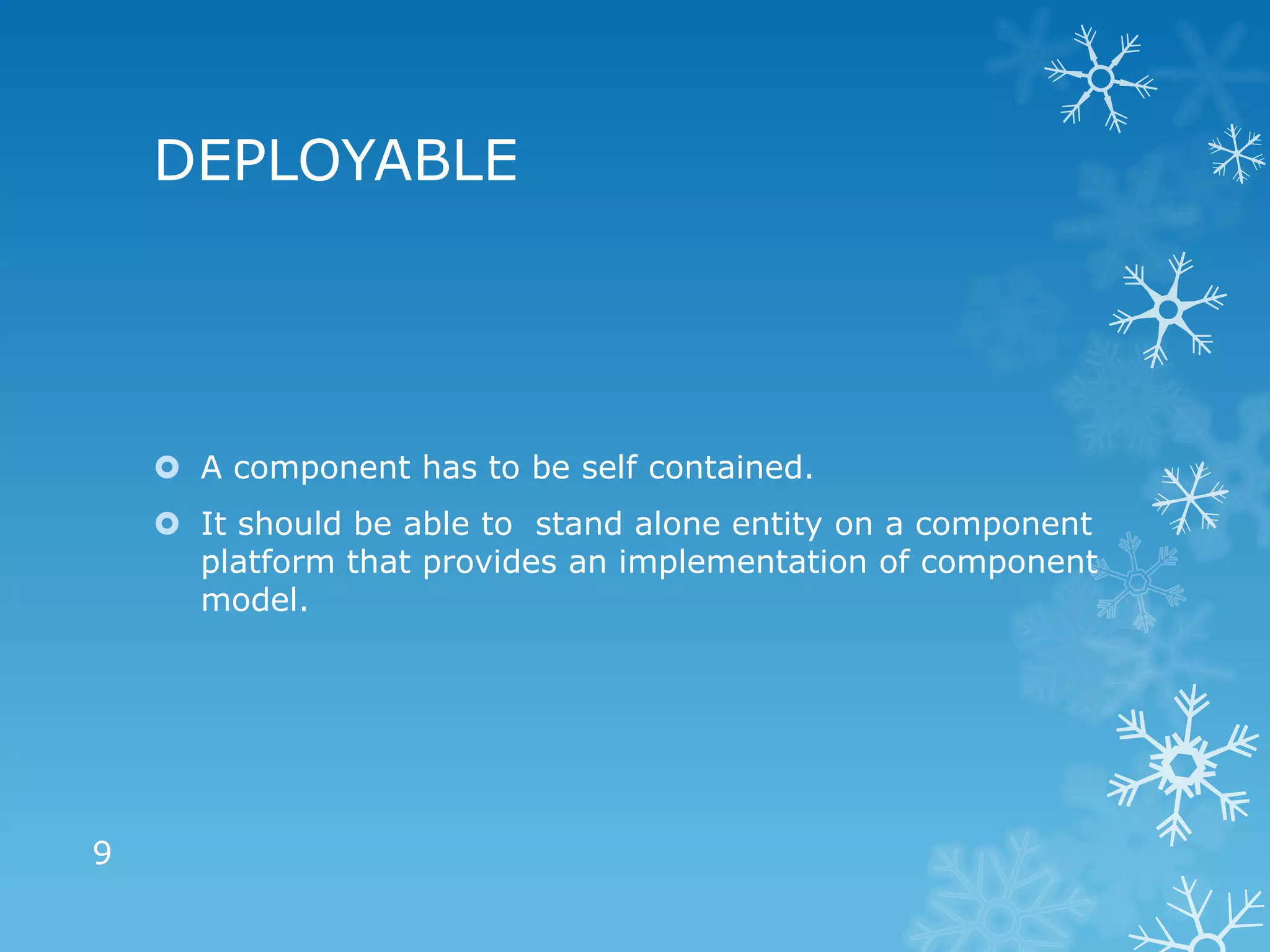 DEPLOYABLE

A component has to be self contained.

It should be able to stand alone entity on a component platform that provides an implementation of component model.

9